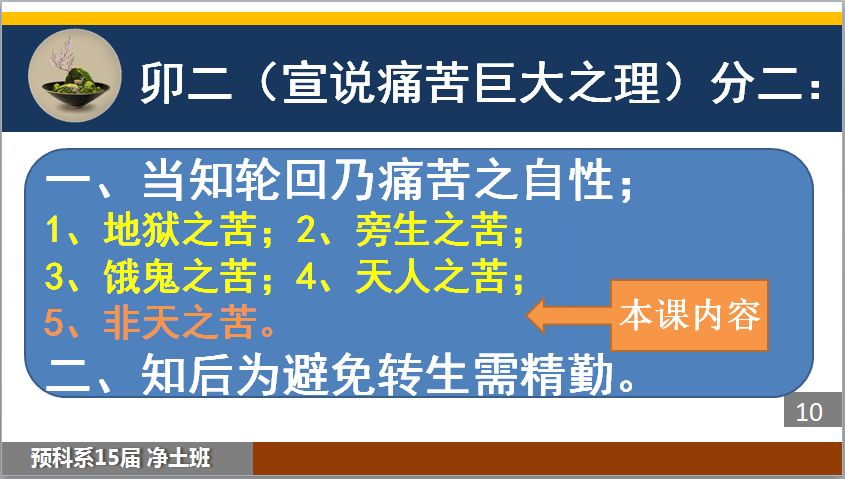 卯二（宣说痛苦巨大之理）分二：

一、当知轮回乃痛苦之自性；
1、地狱之苦；2、旁生之苦；
3、饿鬼之苦；4、天人之苦；
5、非天之苦。

本课内容

二、知后为避免转生需精勤。

10

预科系15届 净土班